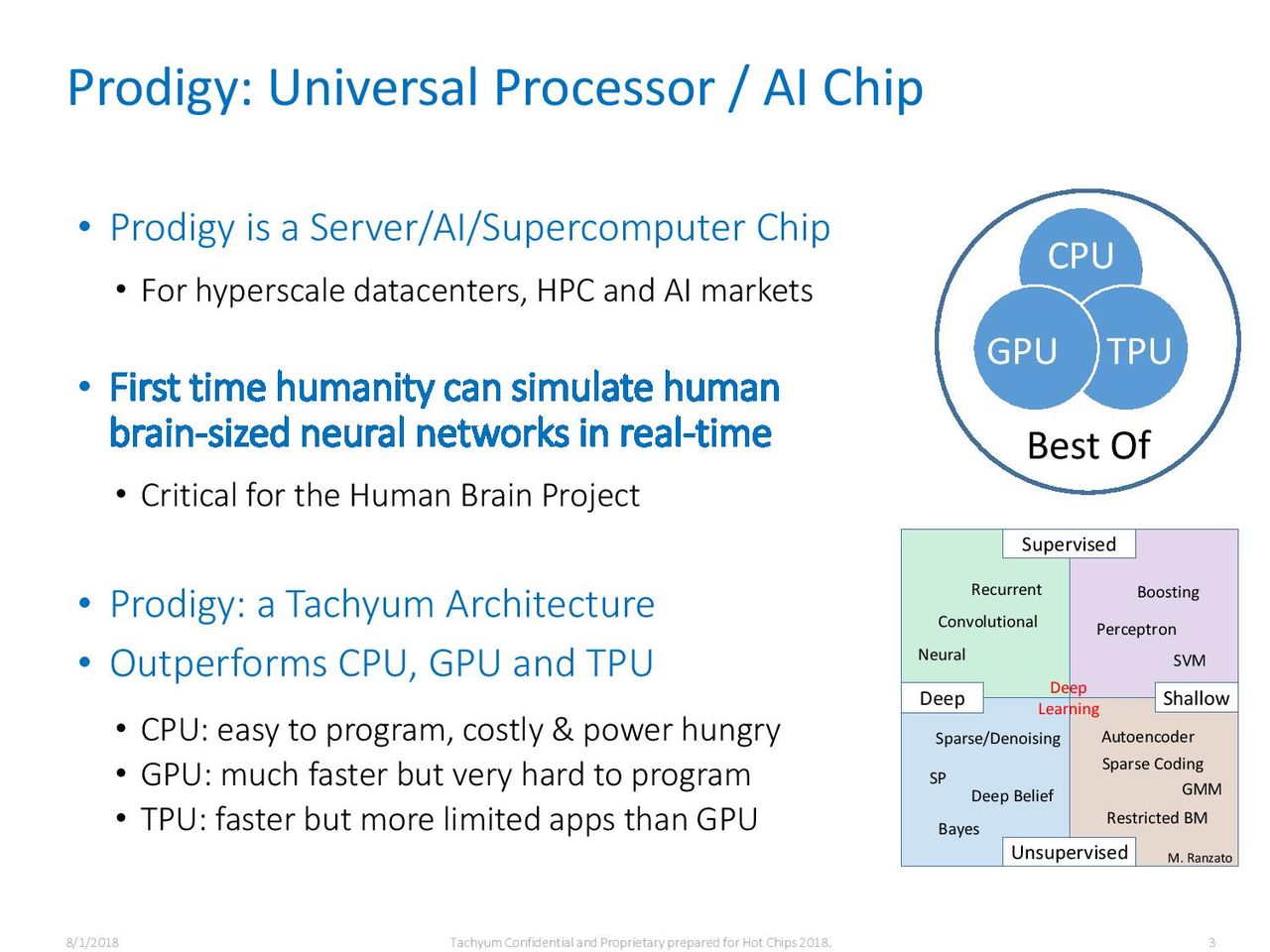 Prodigy: Universal Processor / AI Chip

• Prodigy is a Server/AI/Supercomputer Chip
  • For hyperscale datacenters, HPC and AI markets

• First time humanity can simulate human brain-sized neural networks in real-time
  • Critical for the Human Brain Project

• Prodigy: a Tachyum Architecture
• Outperforms CPU, GPU and TPU
  • CPU: easy to program, costly & power hungry
  • GPU: much faster but very hard to program
  • TPU: faster but more limited apps than GPU

CPU
GPU
TPU
Best Of

Supervised
Recurrent
Convolutional
Neural
Boosting
Perceptron
SVM
Deep
Deep Learning
Shallow
Sparse/Denoising
SP
Deep Belief
Bayes
Autoencoder
Sparse Coding
GMM
Restricted BM
Unsupervised
M. Ranzato

8/1/2018
Tachyum Confidential and Proprietary prepared for Hot Chips 2018.
3